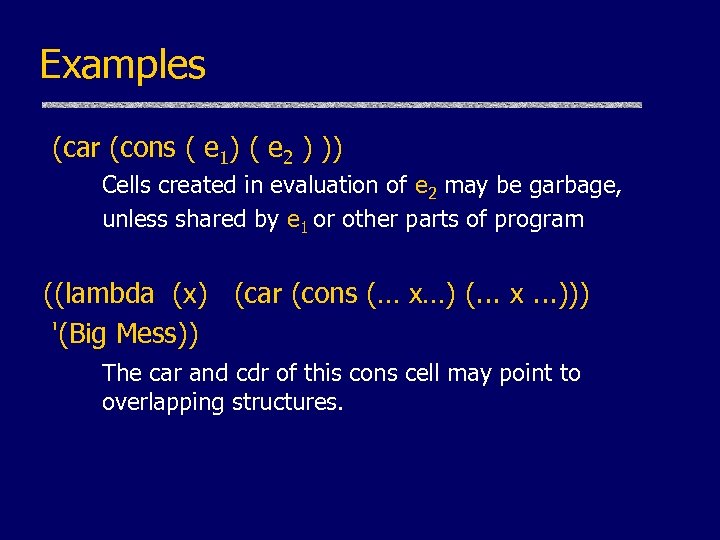 Examples

(car (cons ( $e_1$) ( $e_2$ ) ))

Cells created in evaluation of $e_2$ may be garbage, unless shared by $e_1$ or other parts of program

((lambda (x) (car (cons (… x…) (... x ...)))
'(Big Mess))

The car and cdr of this cons cell may point to overlapping structures.